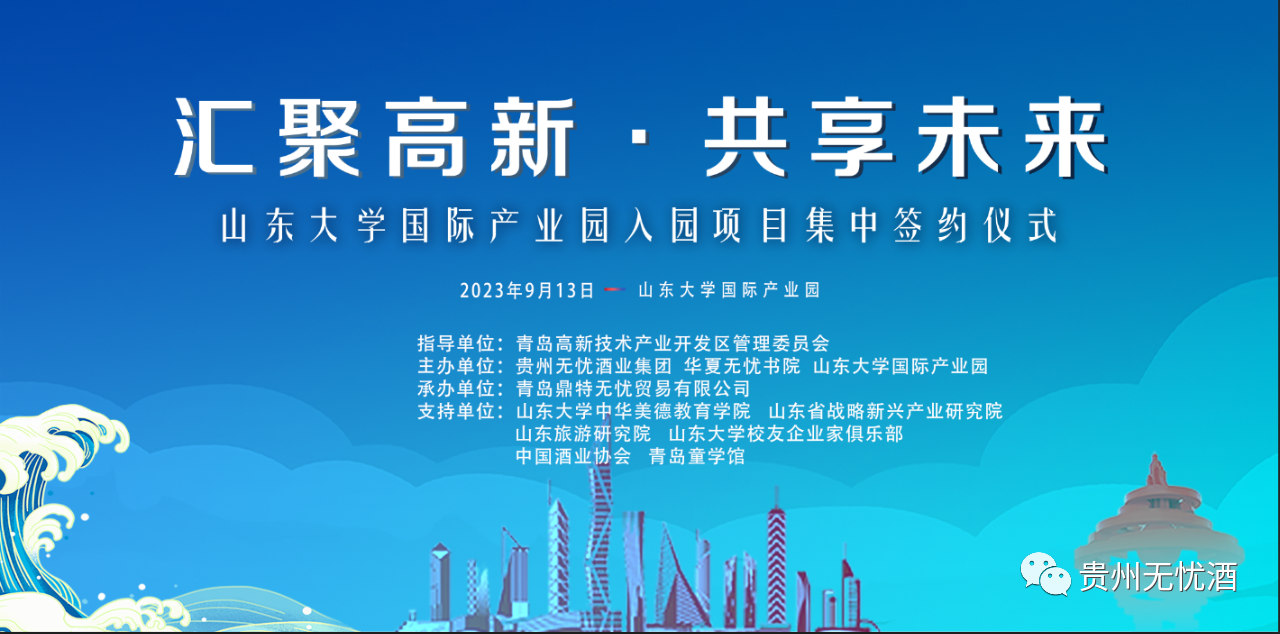 汇聚高新 · 共享未来

山东大学国际产业园入园项目集中签约仪式

2023年9月13日 — 山东大学国际产业园

指导单位：青岛高新技术产业开发区管理委员会
主办单位：贵州无忧酒业集团 华夏无忧书院 山东大学国际产业园
承办单位：青岛鼎特无忧贸易有限公司
支持单位：山东大学中华美德教育学院 山东省战略新兴产业研究院
山东旅游研究院 山东大学校友企业家俱乐部
中国酒业协会 青岛童学馆

贵州无忧酒